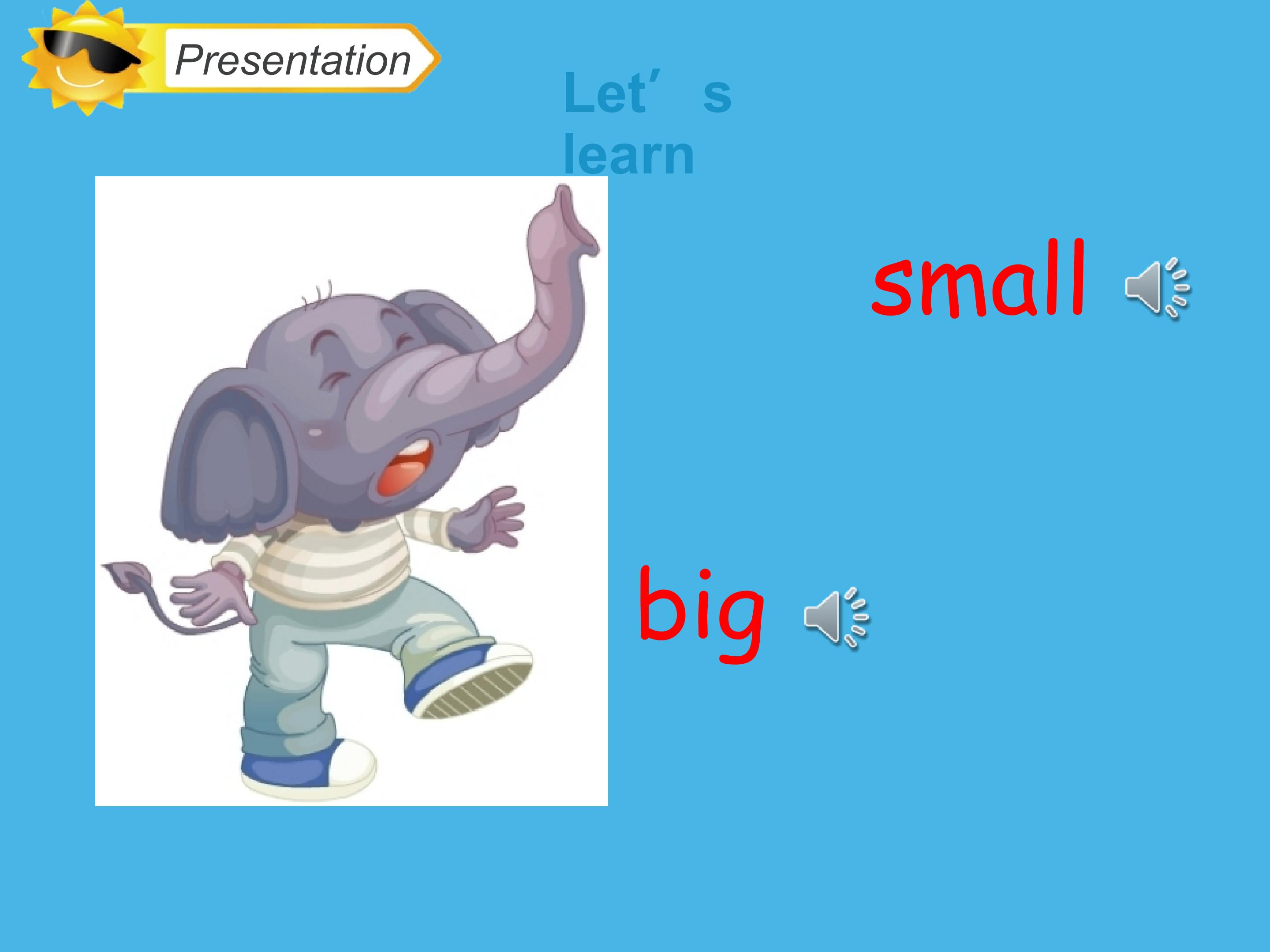 Presentation

Let’ s learn

small

big